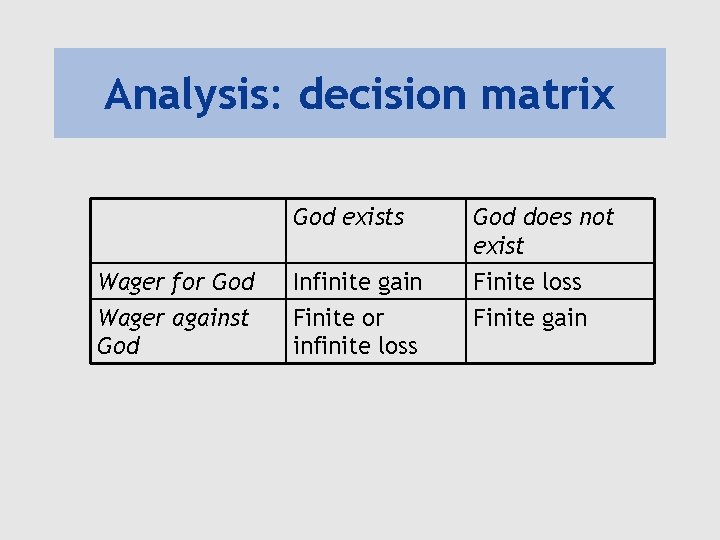 Analysis: decision matrix

| | God exists | God does not exist |
|---|---|---|
| Wager for God | Infinite gain | Finite loss |
| Wager against God | Finite or infinite loss | Finite gain |